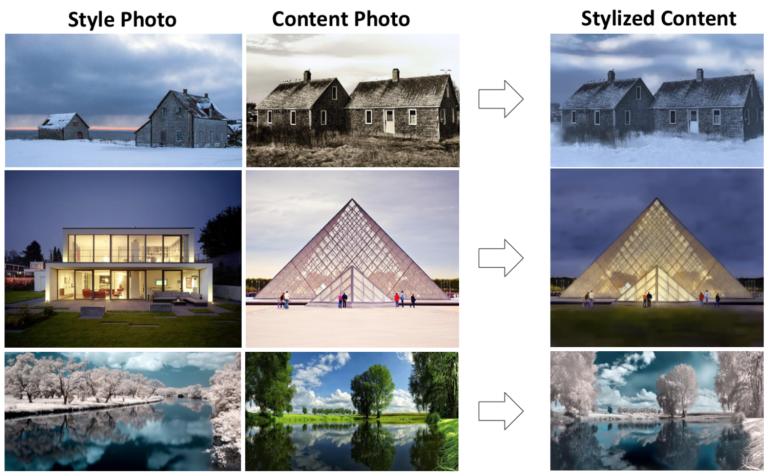 Style Photo

Content Photo

Stylized Content